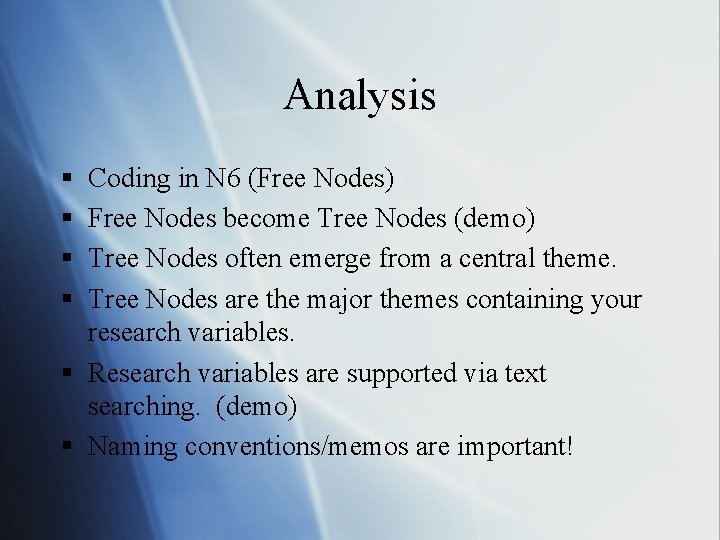 Analysis

▪ Coding in N6 (Free Nodes)
▪ Free Nodes become Tree Nodes (demo)
▪ Tree Nodes often emerge from a central theme.
▪ Tree Nodes are the major themes containing your research variables.
▪ Research variables are supported via text searching. (demo)
▪ Naming conventions/memos are important!